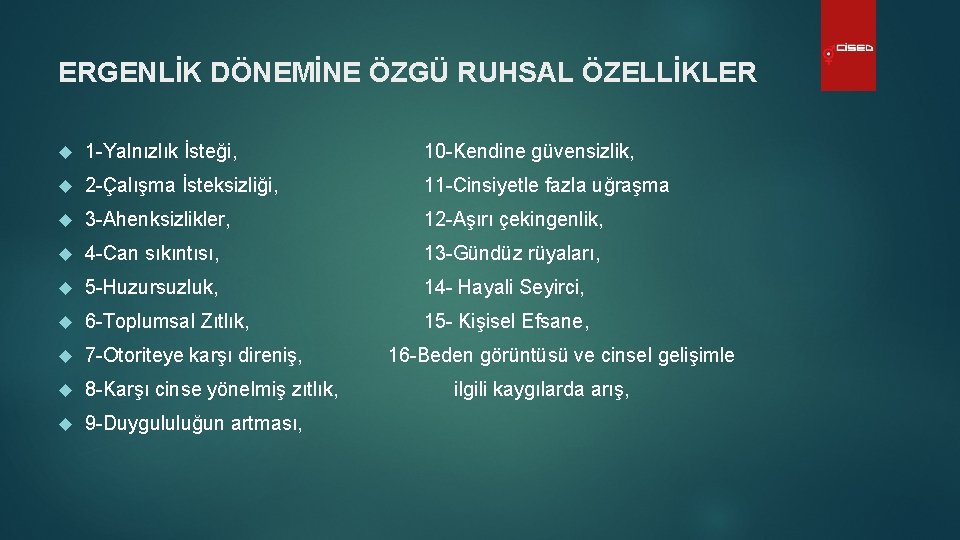 CİSED

ERGENLİK DÖNEMİNE ÖZGÜ RUHSAL ÖZELLİKLER

1-Yalnızlık İsteği,

2-Çalışma İsteksizliği,

3-Ahenksizlikler,

4-Can sıkıntısı,

5-Huzursuzluk,

6-Toplumsal Zıtlık,

7-Otoriteye karşı direniş,

8-Karşı cinse yönelmiş zıtlık,

9-Duygululuğun artması,

10-Kendine güvensizlik,

11-Cinsiyetle fazla uğraşma

12-Aşırı çekingenlik,

13-Gündüz rüyaları,

14- Hayali Seyirci,

15- Kişisel Efsane,

16-Beden görüntüsü ve cinsel gelişimle ilgili kaygılarda arış,